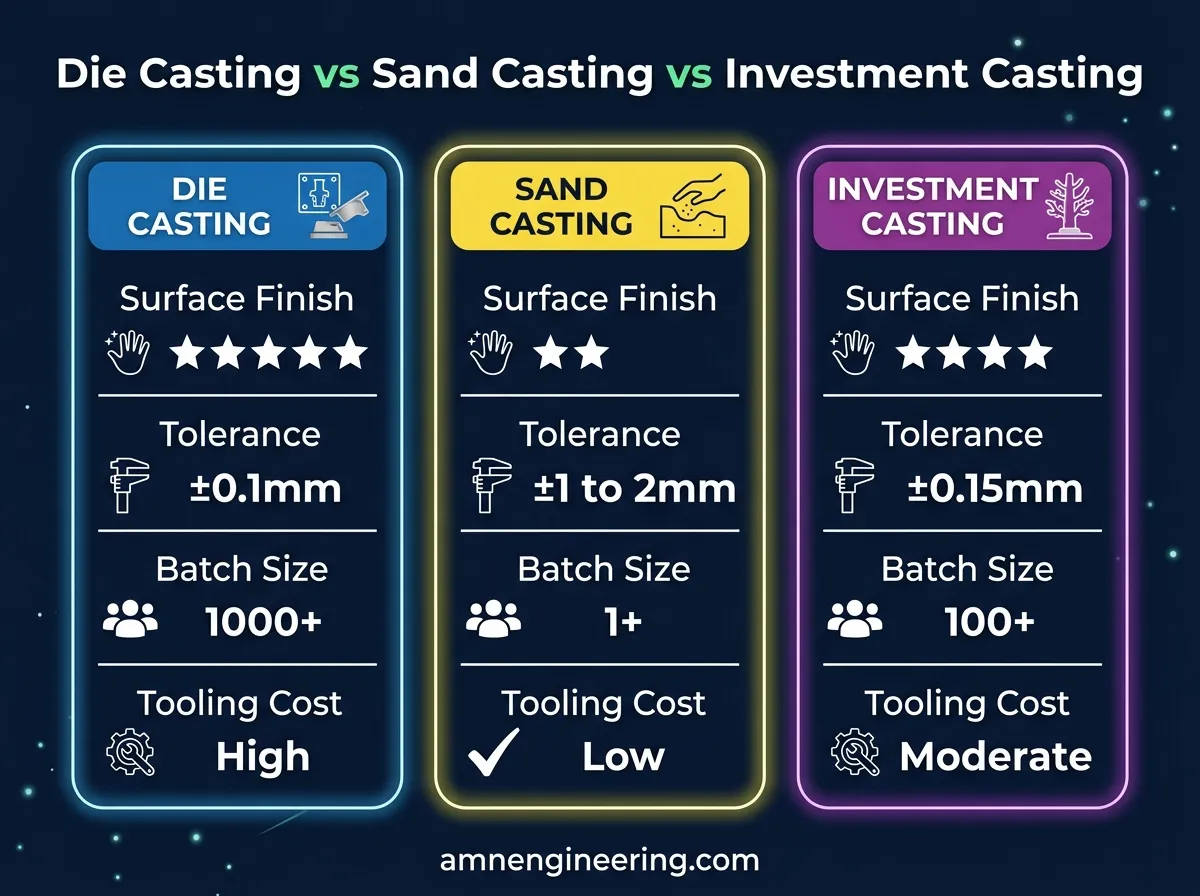 Die Casting vs Sand Casting vs Investment Casting

DIE CASTING

Surface Finish
★★★★★

Tolerance
±0.1mm

Batch Size
1000+

Tooling Cost
High

SAND CASTING

Surface Finish
★★

Tolerance
±1 to 2mm

Batch Size
1+

Tooling Cost
Low

INVESTMENT CASTING

Surface Finish
★★★★

Tolerance
±0.15mm

Batch Size
100+

Tooling Cost
Moderate

amnengineering.com